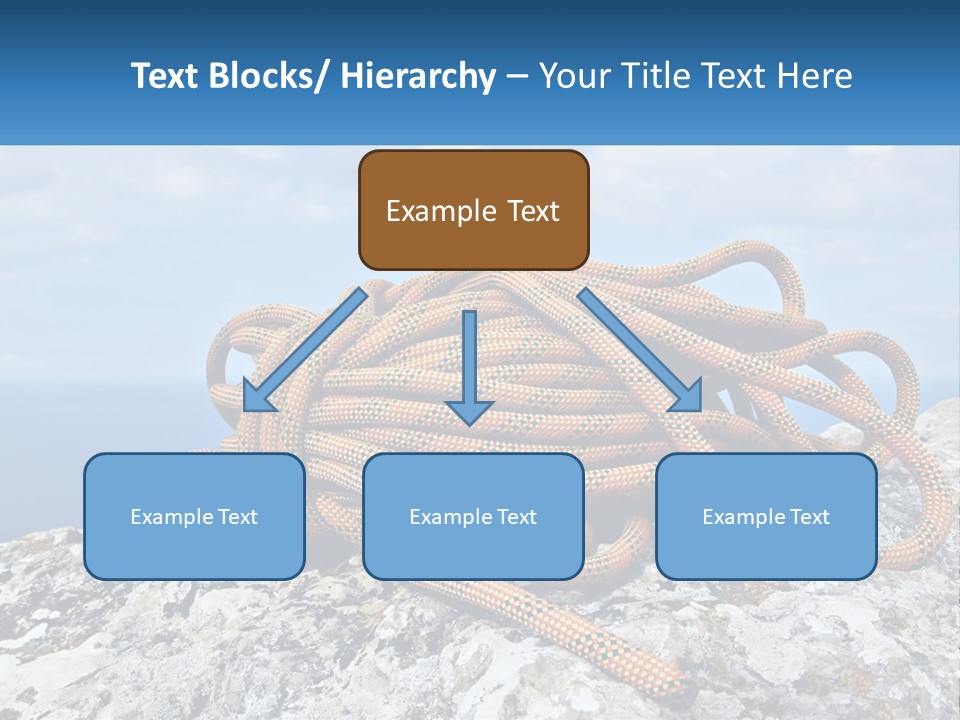 Text Blocks/ Hierarchy – Your Title Text Here

Example Text

Example Text

Example Text

Example Text